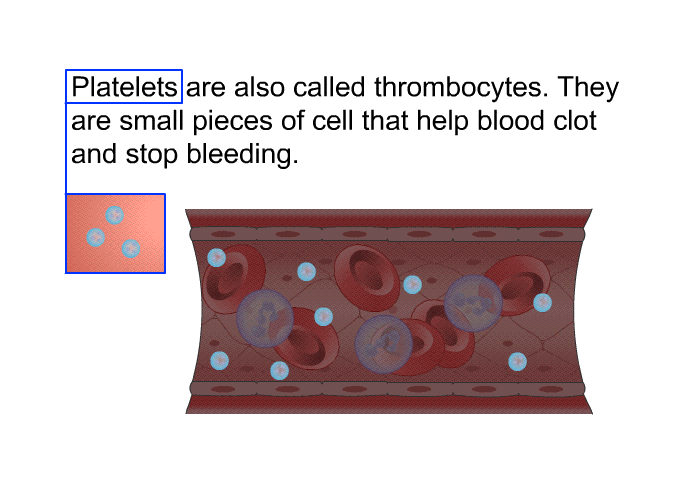 Platelets are also called thrombocytes. They are small pieces of cell that help blood clot and stop bleeding.